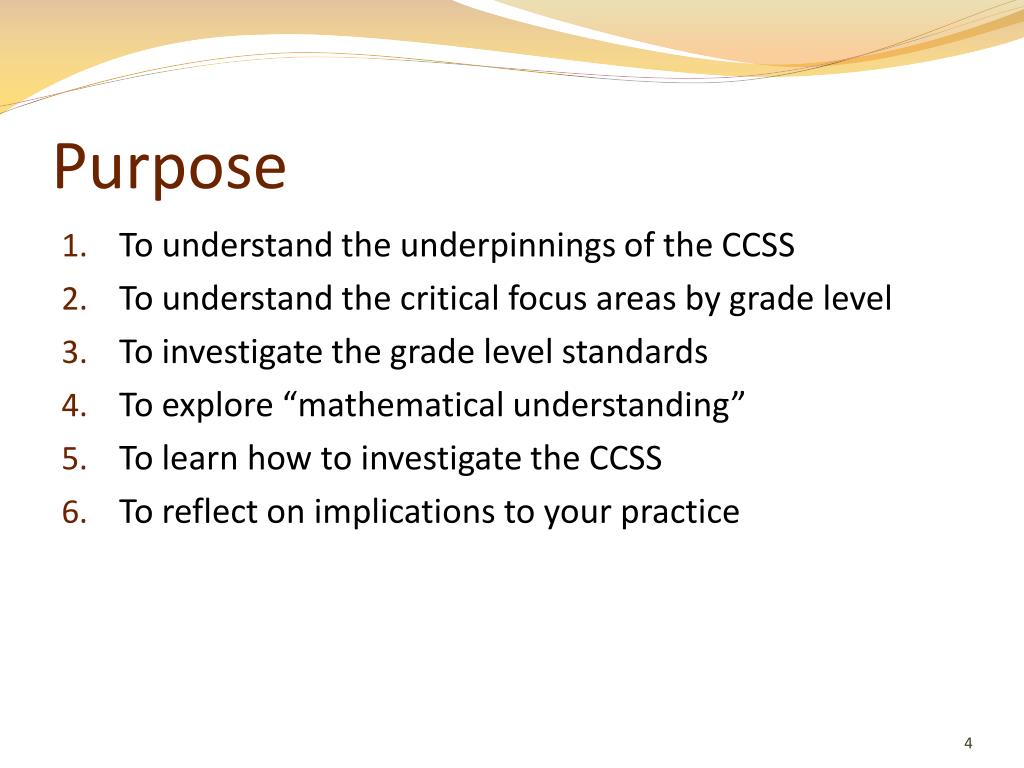 Purpose

1. To understand the underpinnings of the CCSS
2. To understand the critical focus areas by grade level
3. To investigate the grade level standards
4. To explore “mathematical understanding”
5. To learn how to investigate the CCSS
6. To reflect on implications to your practice

4